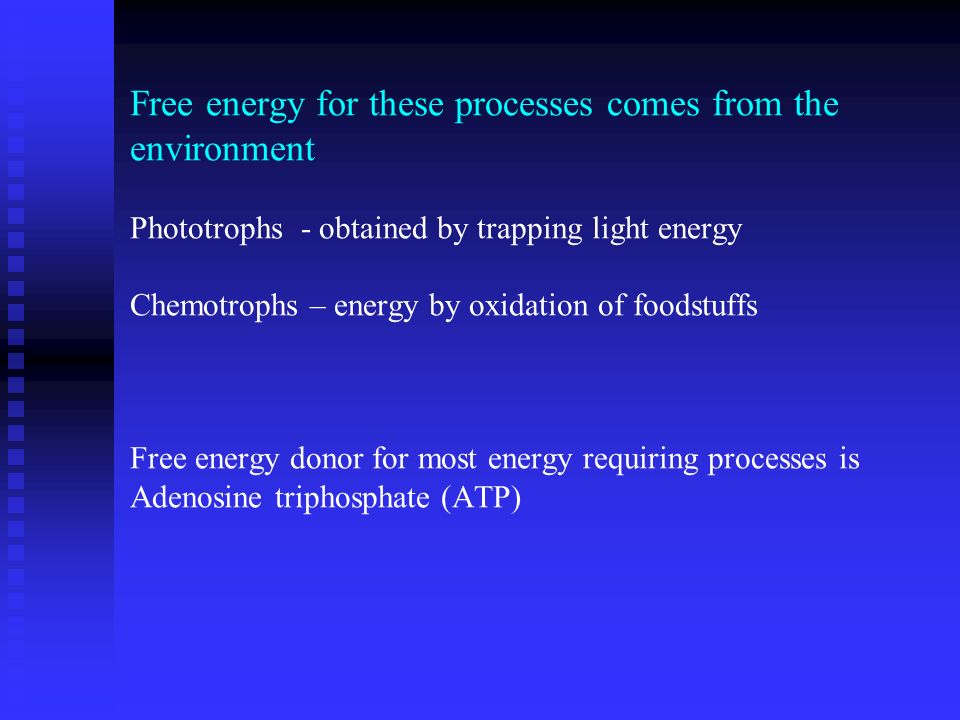 Free energy for these processes comes from the environment

Phototrophs - obtained by trapping light energy

Chemotrophs – energy by oxidation of foodstuffs

Free energy donor for most energy requiring processes is Adenosine triphosphate (ATP)